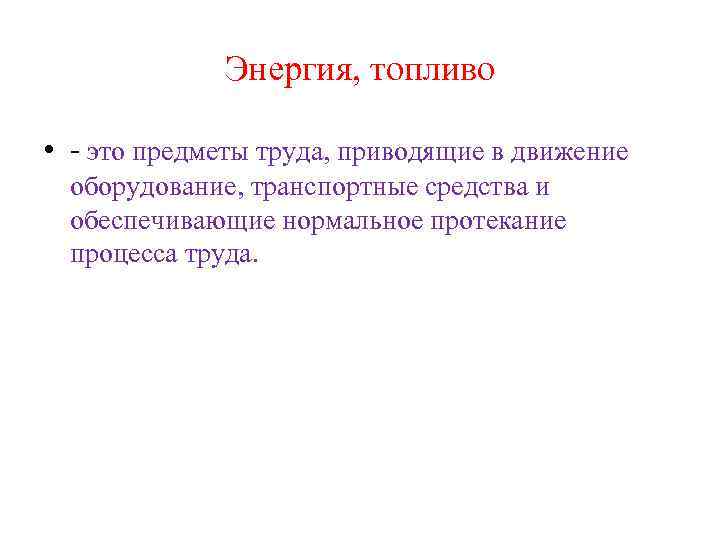 Энергия, топливо

• - это предметы труда, приводящие в движение оборудование, транспортные средства и обеспечивающие нормальное протекание процесса труда.